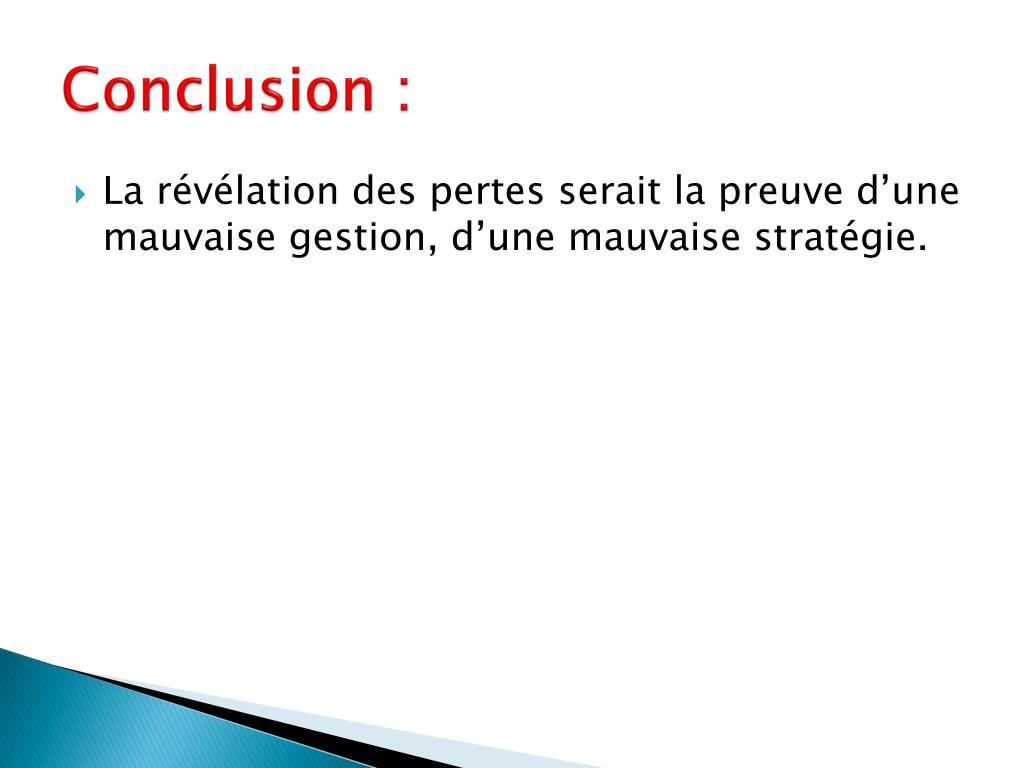 Conclusion :

La révélation des pertes serait la preuve d’une mauvaise gestion, d’une mauvaise stratégie.